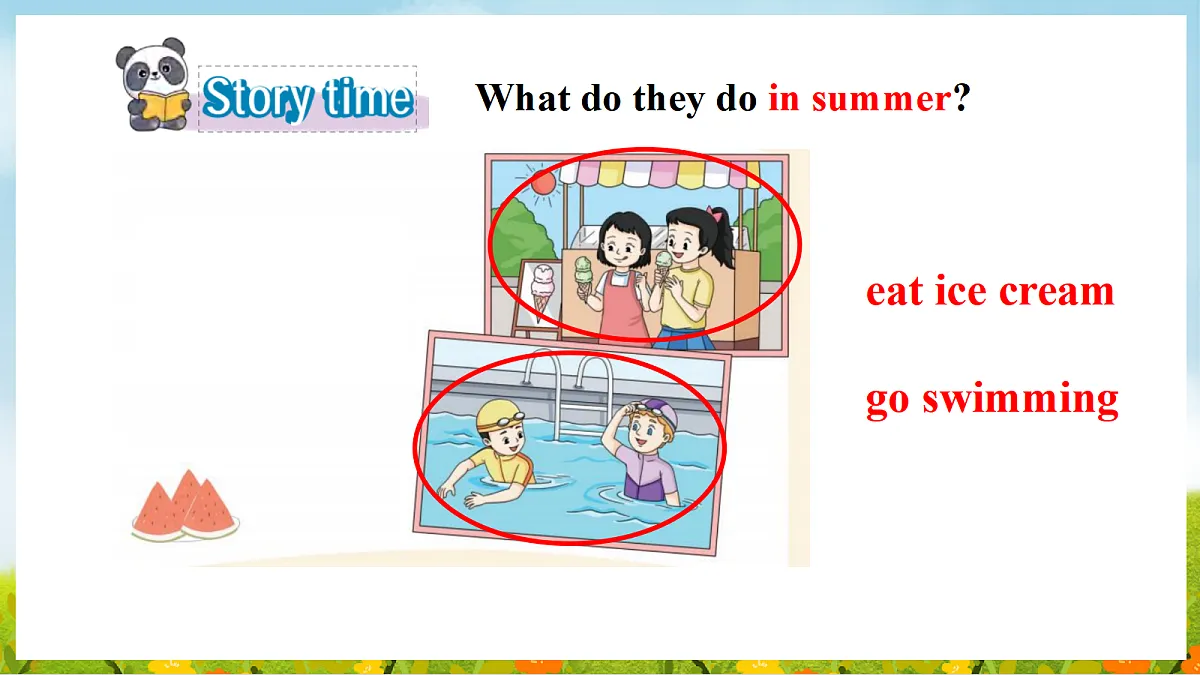 Story time

What do they do in summer?

eat ice cream

go swimming